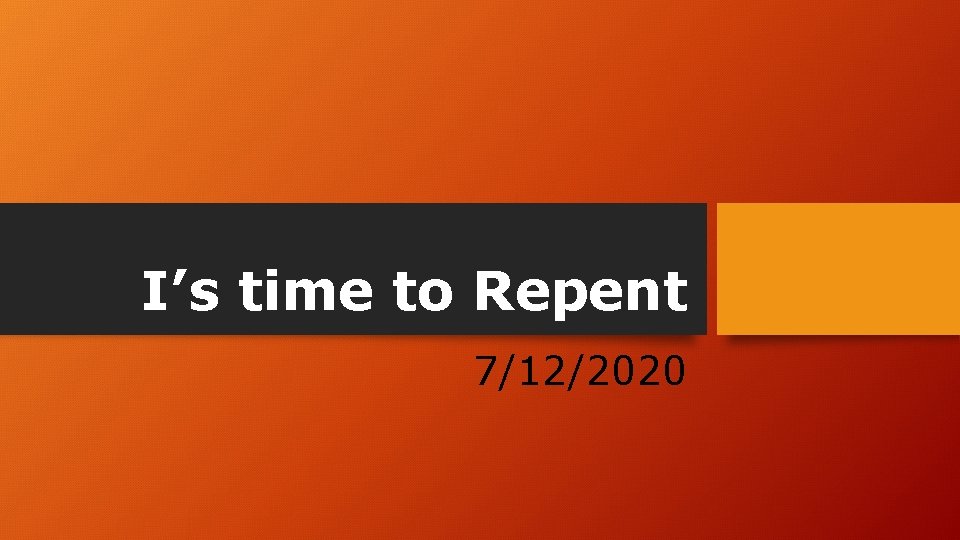 I’s time to Repent

7/12/2020